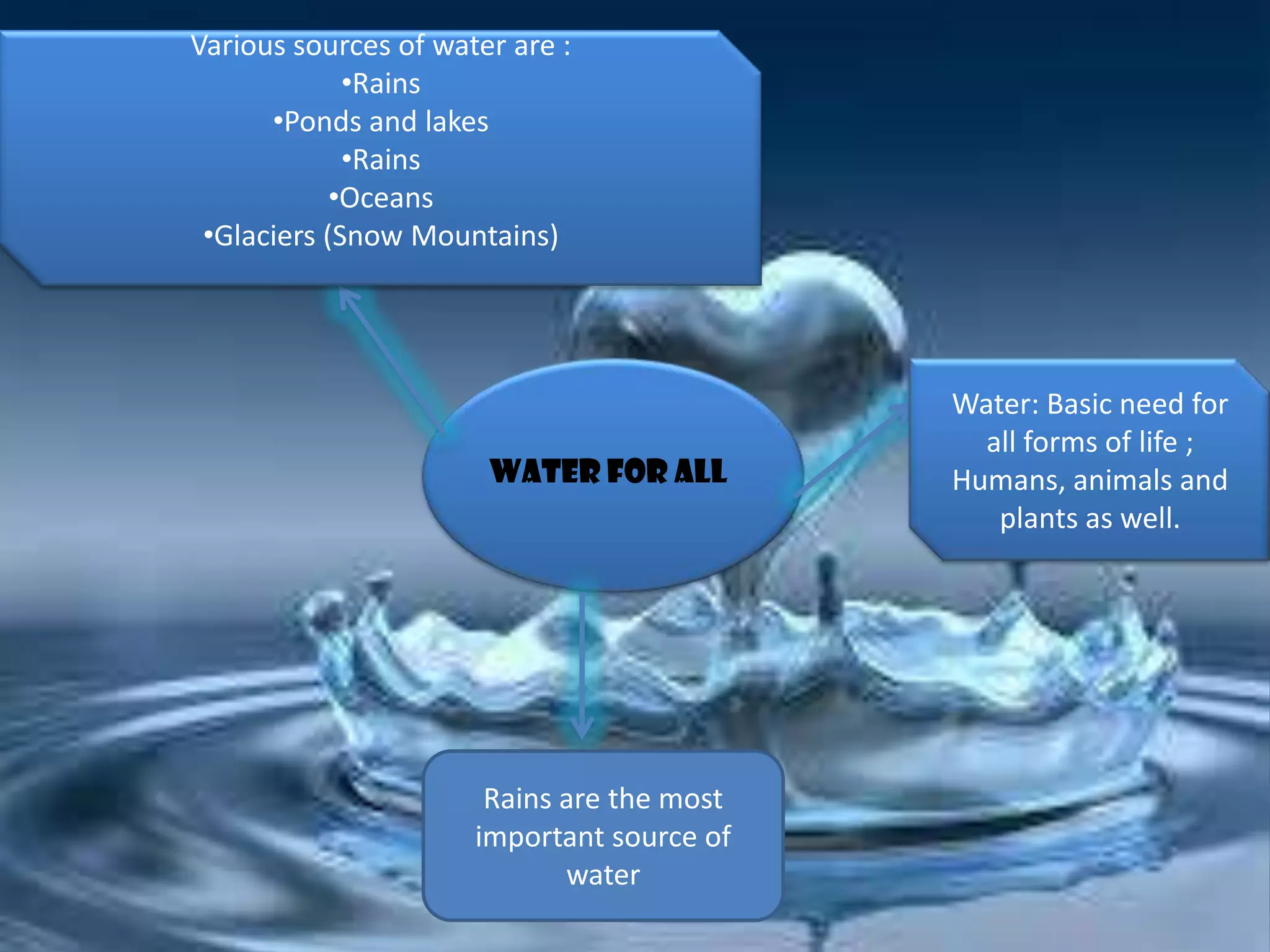 Various sources of water are :
•Rains
•Ponds and lakes
•Rains
•Oceans
•Glaciers (Snow Mountains)

WATER FOR ALL

Water: Basic need for all forms of life ; Humans, animals and plants as well.

Rains are the most important source of water